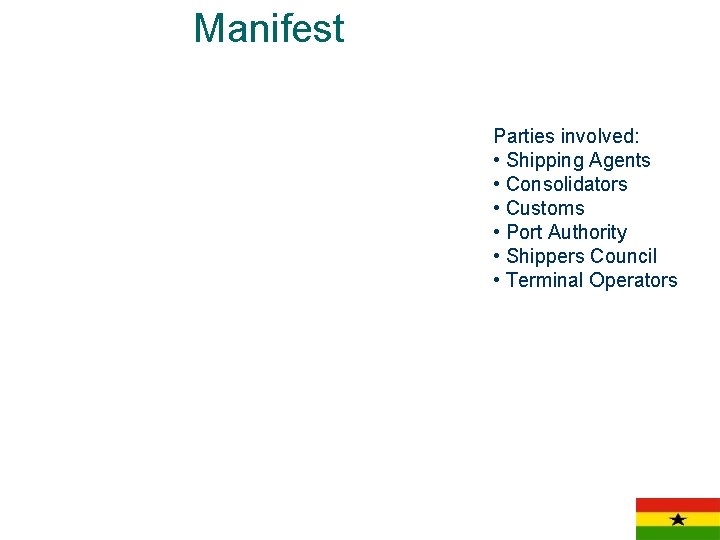 Manifest

Parties involved:
• Shipping Agents
• Consolidators
• Customs
• Port Authority
• Shippers Council
• Terminal Operators